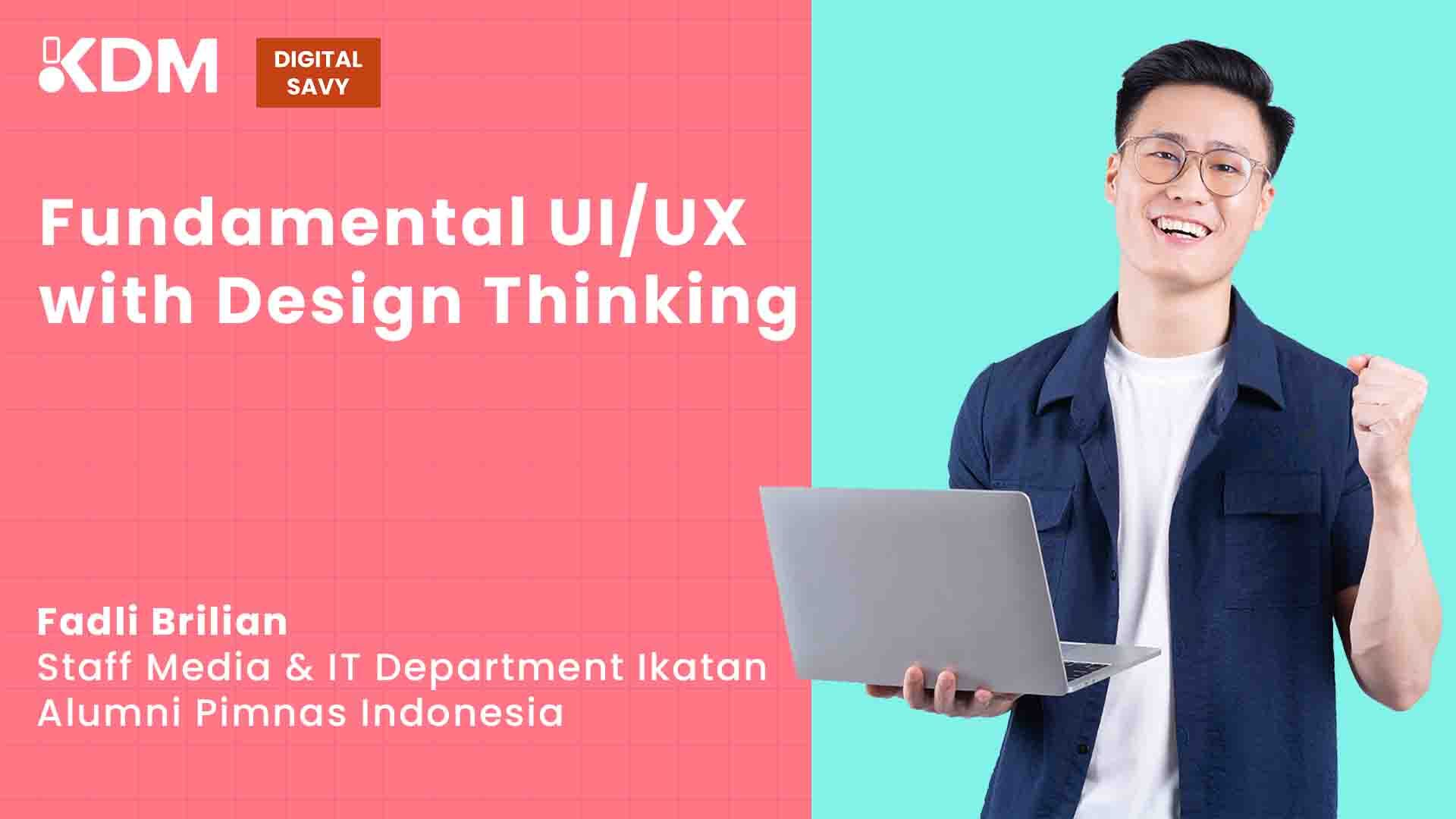 KDM

DIGITAL SAVY

Fundamental UI/UX with Design Thinking

Fadli Brilian
Staff Media & IT Department Ikatan Alumni Pimnas Indonesia